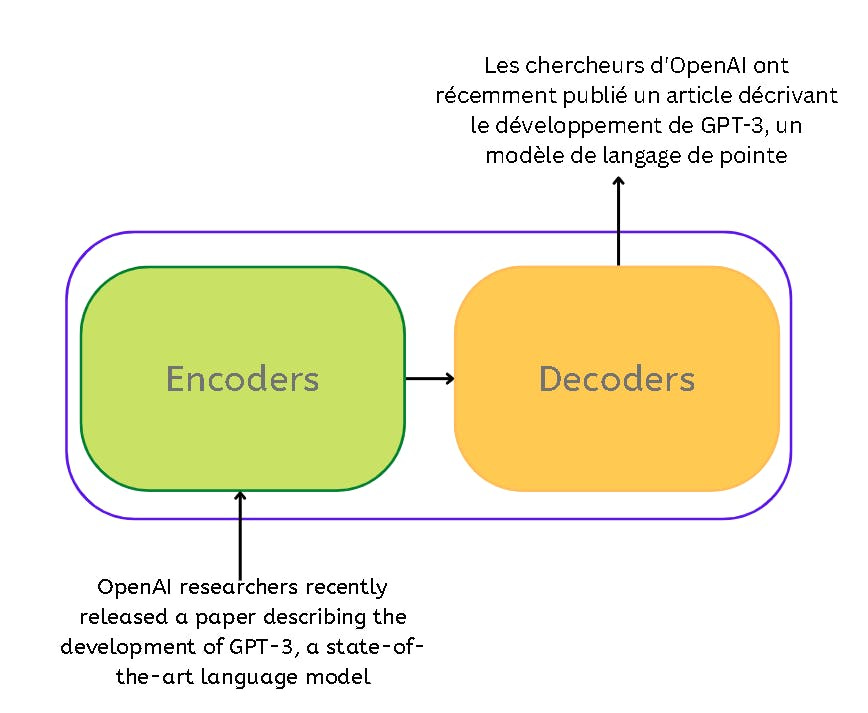 Les chercheurs d'OpenAI ont récemment publié un article décrivant le développement de GPT-3, un modèle de langage de pointe

Encoders

Decoders

OpenAI researchers recently released a paper describing the development of GPT-3, a state-of-the-art language model